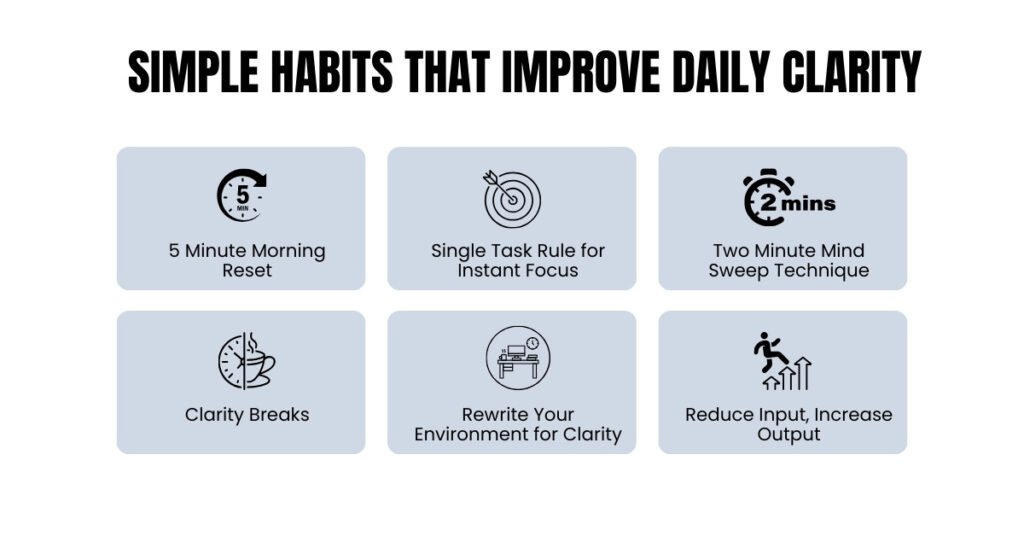 SIMPLE HABITS THAT IMPROVE DAILY CLARITY

5 MIN

5 Minute Morning Reset

Single Task Rule for Instant Focus

2 mins

Two Minute Mind Sweep Technique

Clarity Breaks

Rewrite Your Environment for Clarity

Reduce Input, Increase Output